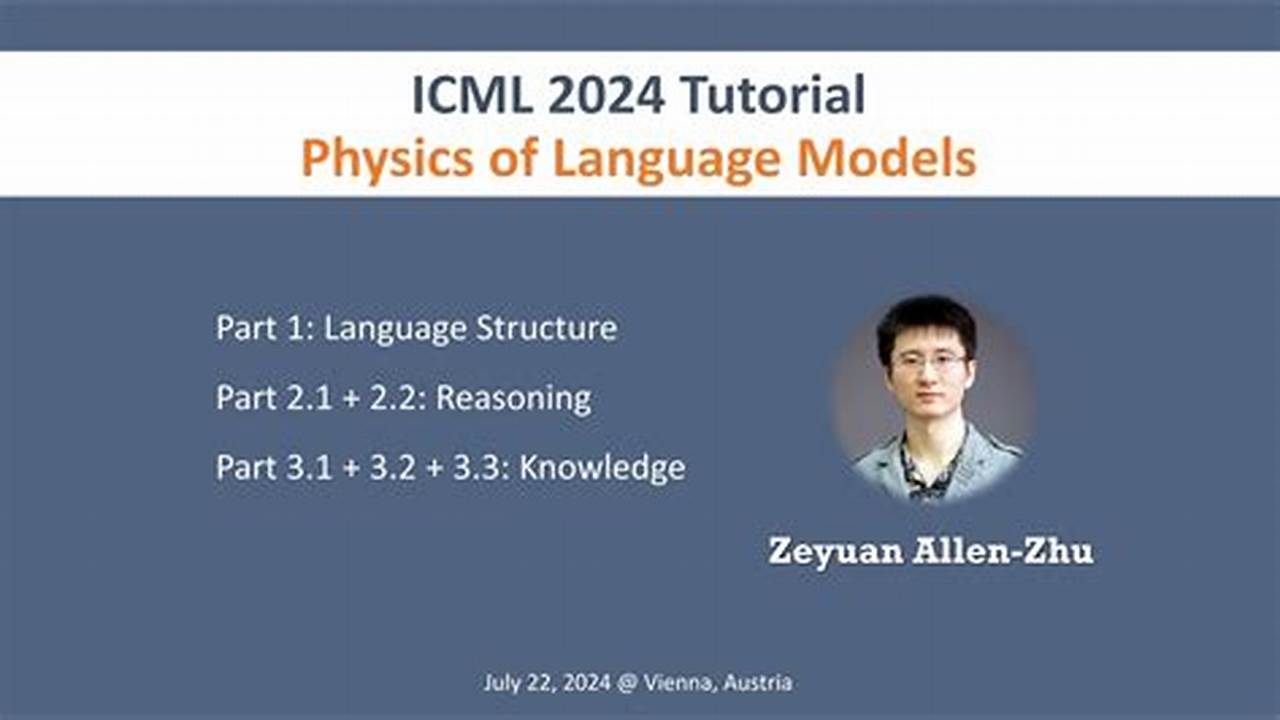 ICML 2024 Tutorial
Physics of Language Models

Part 1: Language Structure

Part 2.1 + 2.2: Reasoning

Part 3.1 + 3.2 + 3.3: Knowledge

Zeyuan Allen-Zhu

July 22, 2024 @ Vienna, Austria